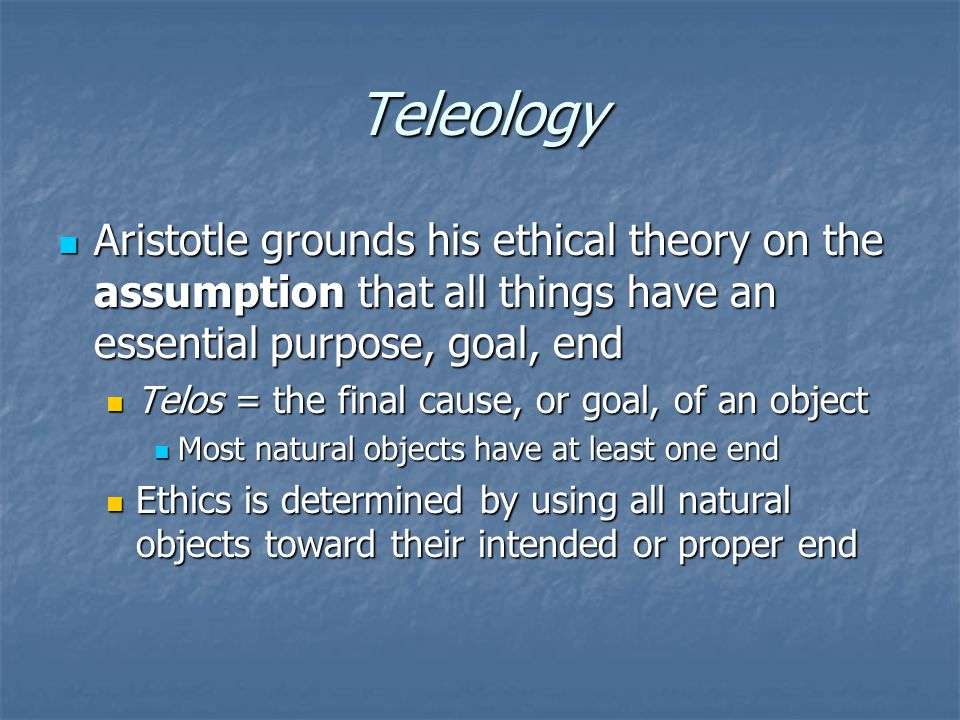 Teleology

Aristotle grounds his ethical theory on the assumption that all things have an essential purpose, goal, end

Telos = the final cause, or goal, of an object

Most natural objects have at least one end

Ethics is determined by using all natural objects toward their intended or proper end